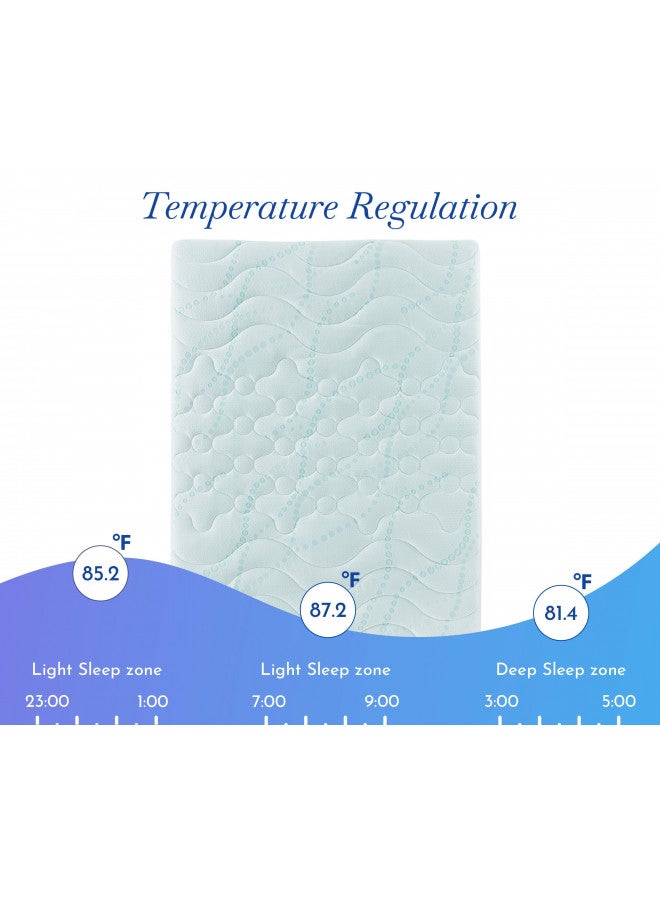 Temperature Regulation

°F
85.2

°F
87.2

°F
81.4

Light Sleep zone
23:00 1:00

Light Sleep zone
7:00 9:00

Deep Sleep zone
3:00 5:00